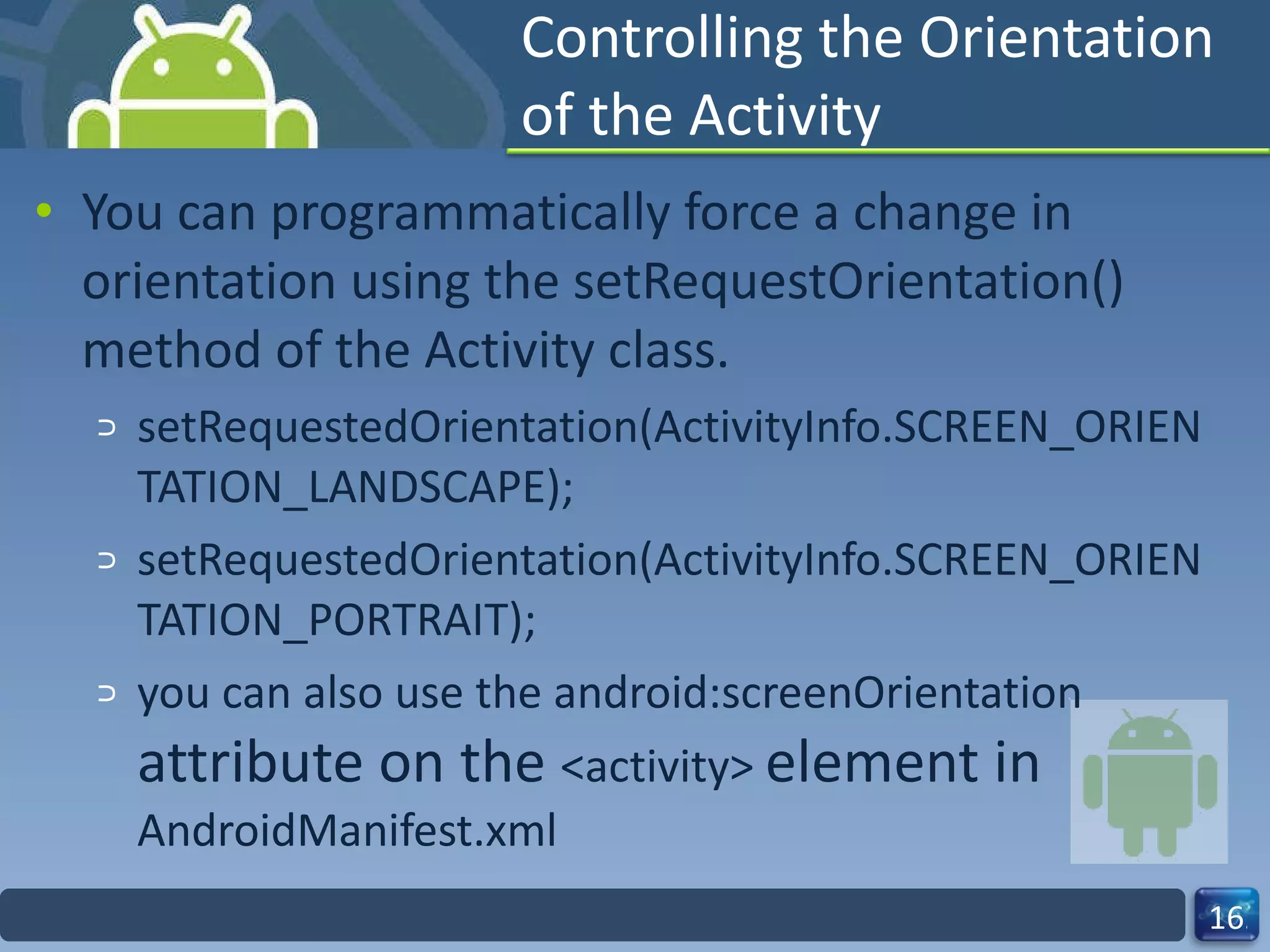 Controlling the Orientation of the Activity

• You can programmatically force a change in orientation using the setRequestOrientation() method of the Activity class.

⊃ setRequestedOrientation(ActivityInfo.SCREEN_ORIENTATION_LANDSCAPE);

⊃ setRequestedOrientation(ActivityInfo.SCREEN_ORIENTATION_PORTRAIT);

⊃ you can also use the android:screenOrientation attribute on the <activity> element in AndroidManifest.xml

16